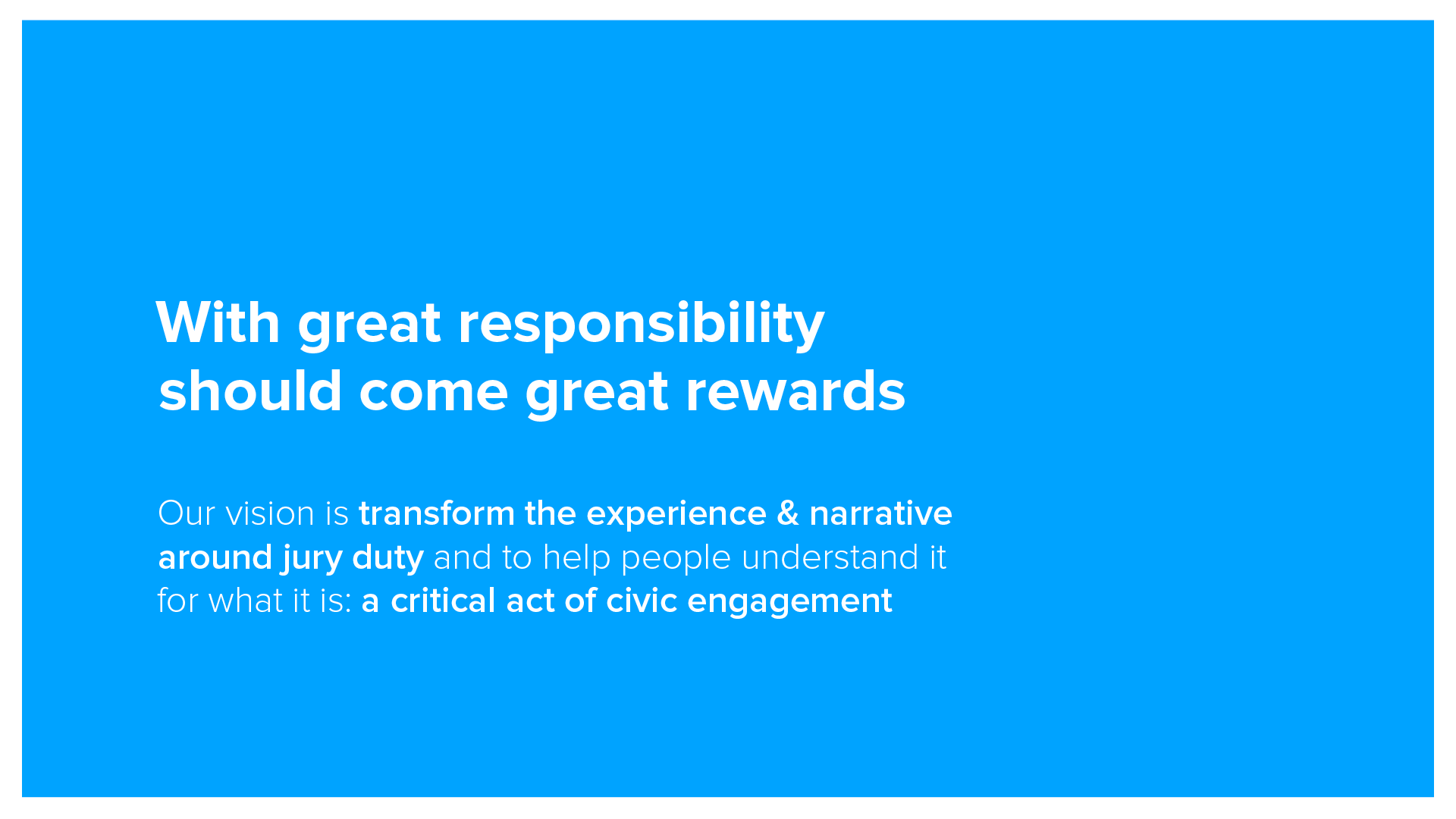 With great responsibility should come great rewards

Our vision is transform the experience & narrative around jury duty and to help people understand it for what it is: a critical act of civic engagement